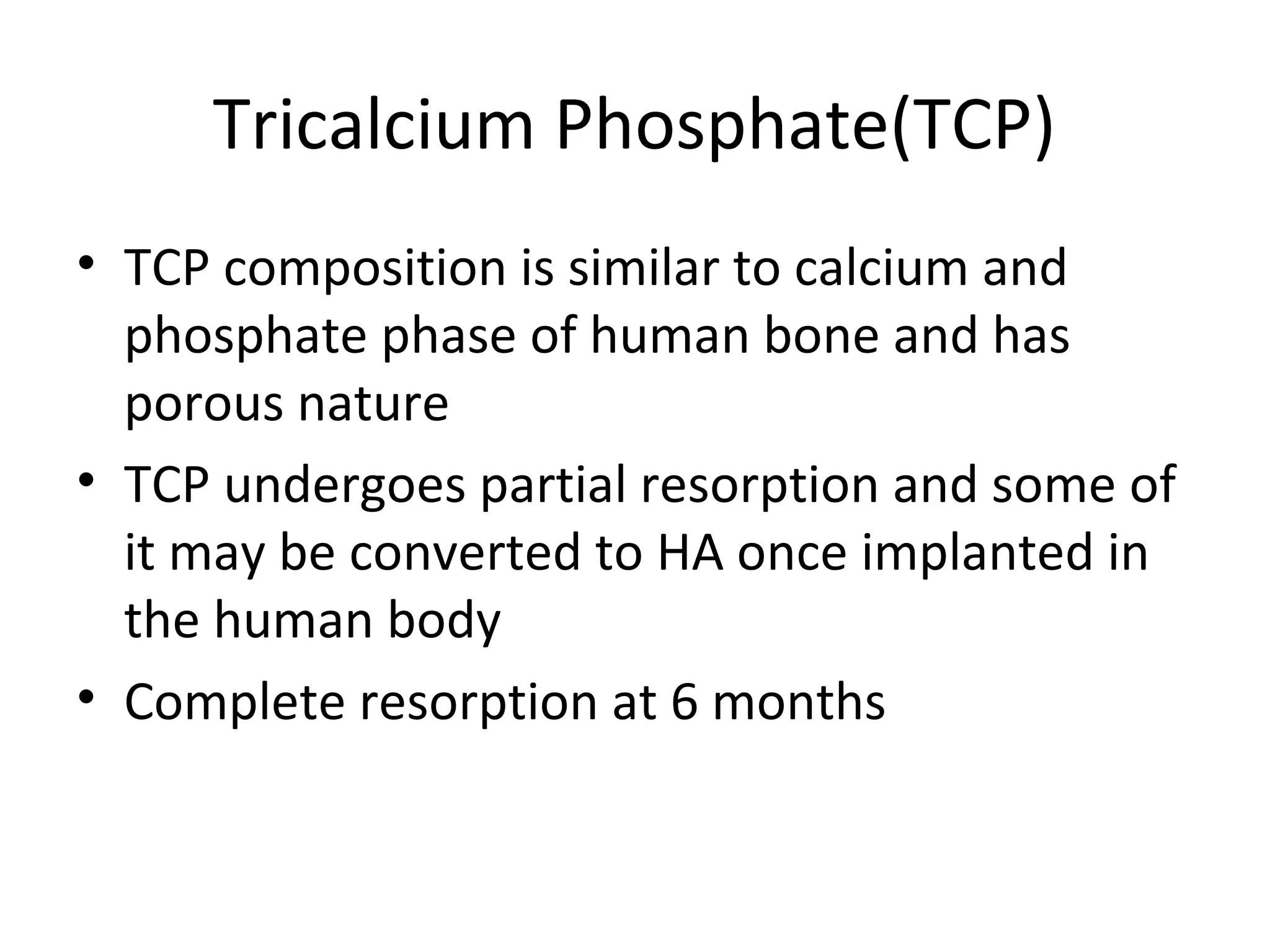 Tricalcium Phosphate(TCP)

• TCP composition is similar to calcium and phosphate phase of human bone and has porous nature
• TCP undergoes partial resorption and some of it may be converted to HA once implanted in the human body
• Complete resorption at 6 months